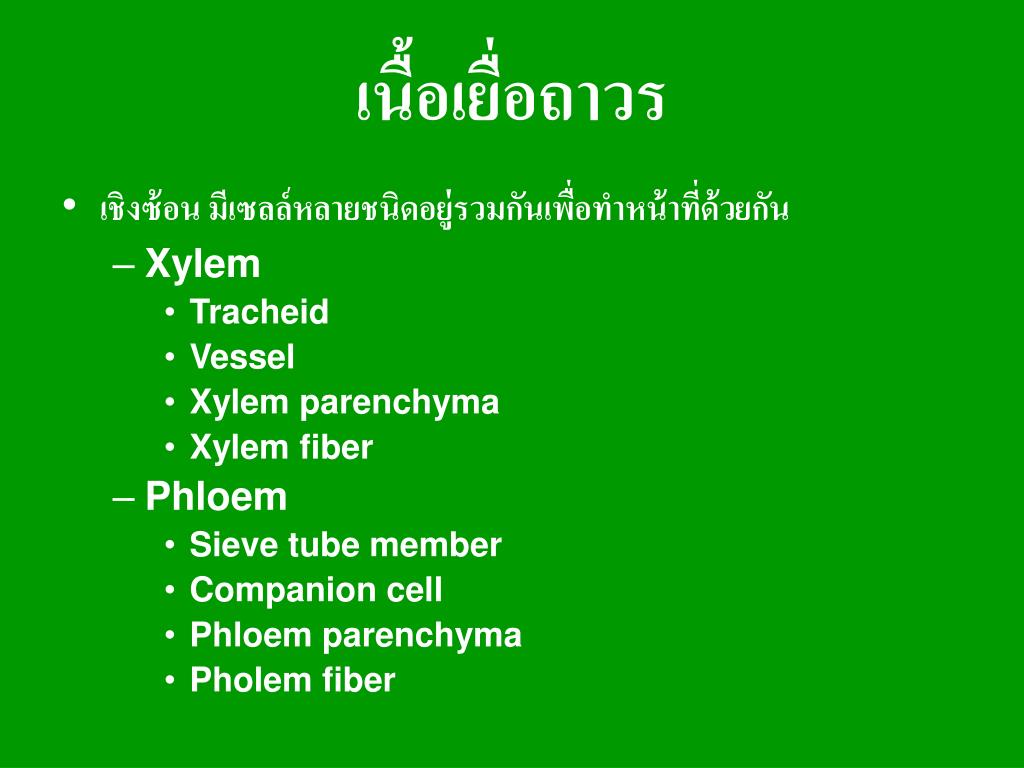 เนื้อเยื่อถาวร

• เชิงซ้อน มีเซลล์หลายชนิดอยู่รวมกันเพื่อทำหน้าที่ด้วยกัน
– Xylem
• Tracheid
• Vessel
• Xylem parenchyma
• Xylem fiber
– Phloem
• Sieve tube member
• Companion cell
• Phloem parenchyma
• Pholem fiber